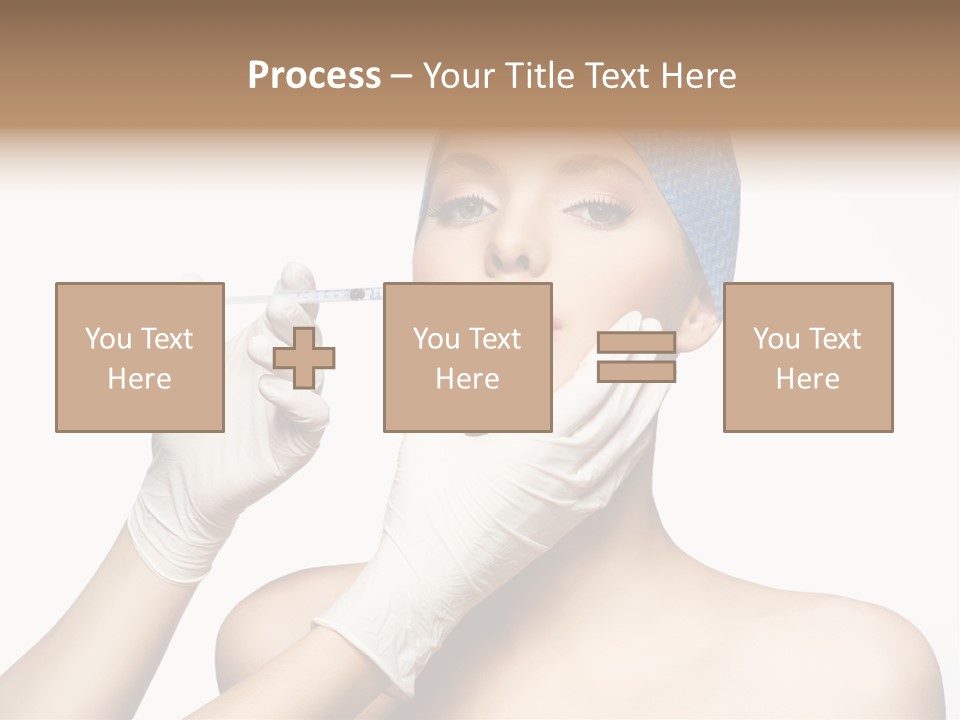 Process – Your Title Text Here

You Text Here

You Text Here

You Text Here